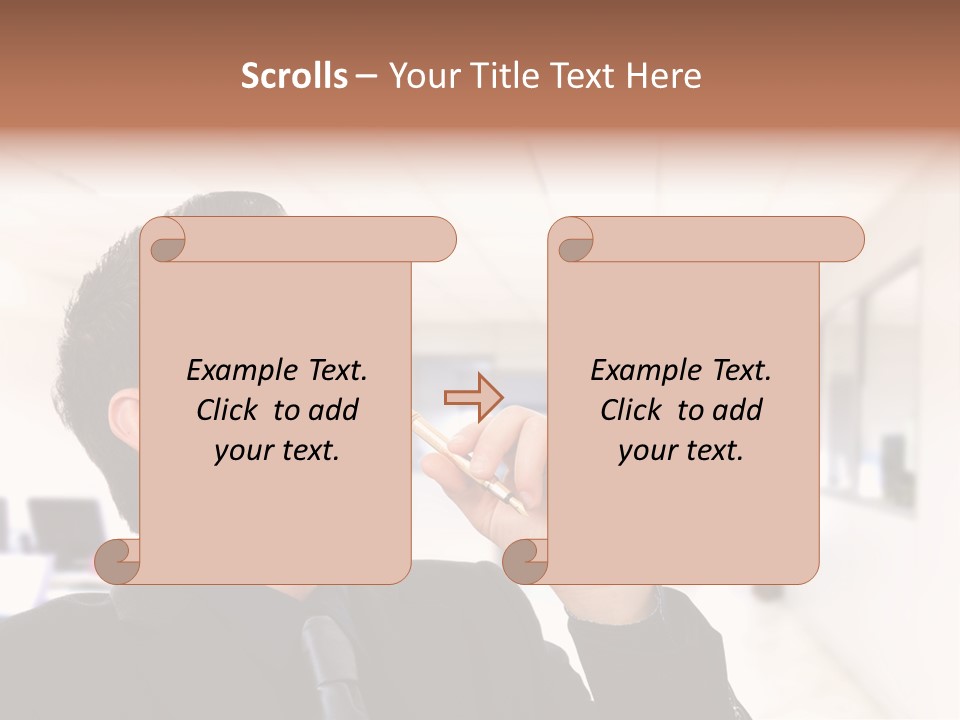 Scrolls – Your Title Text Here

Example Text. Click to add your text.

Example Text. Click to add your text.